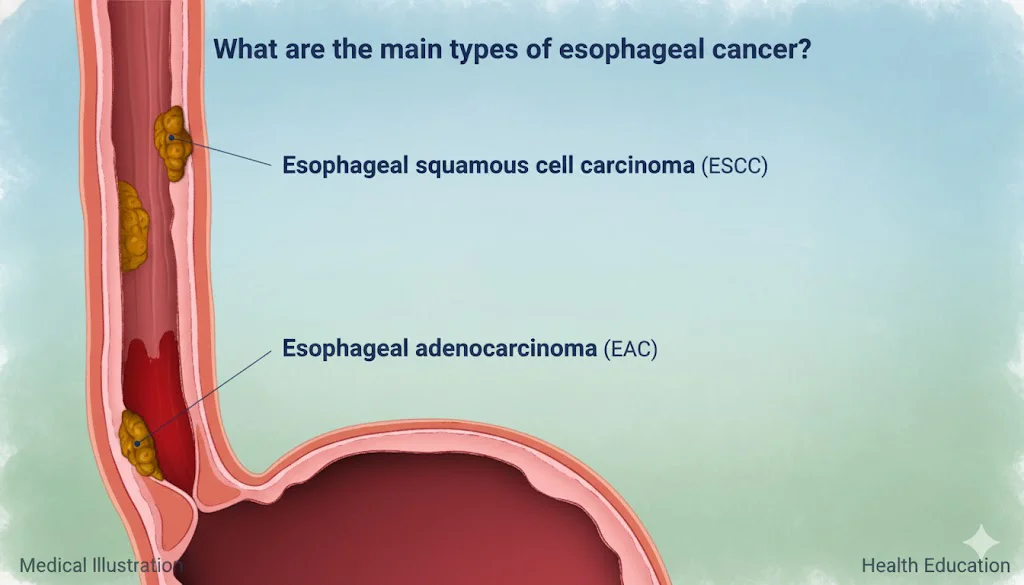 What are the main types of esophageal cancer?

Esophageal squamous cell carcinoma (ESCC)

Esophageal adenocarcinoma (EAC)

Medical Illustration

Health Education